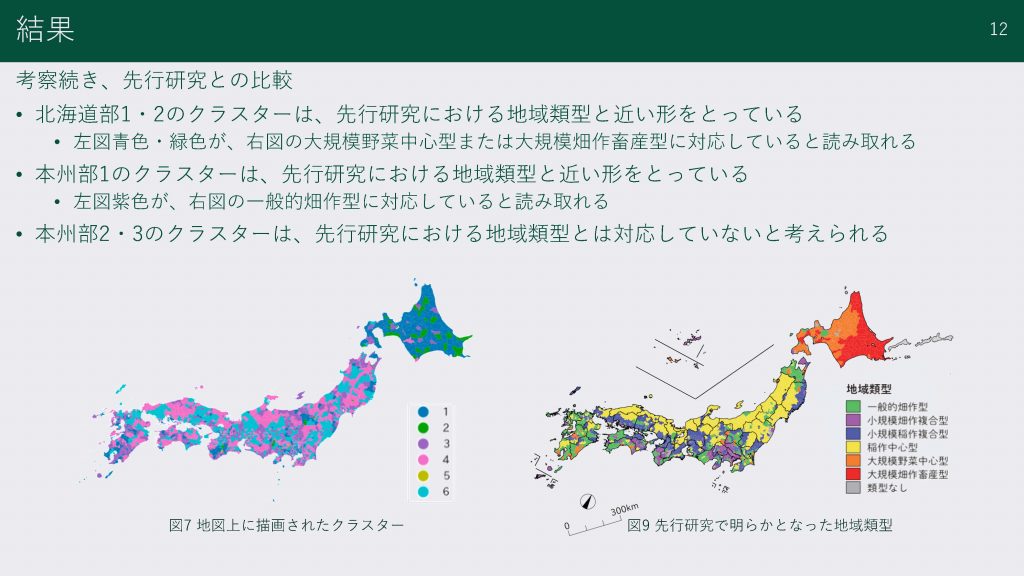 結果

12

考察続き、先行研究との比較

• 北海道部1・2のクラスターは、先行研究における地域類型と近い形をとっている
  • 左図青色・緑色が、右図の大規模野菜中心型または大規模畑作畜産型に対応していると読み取れる
• 本州部1のクラスターは、先行研究における地域類型と近い形をとっている
  • 左図紫色が、右図の一般的畑作型に対応していると読み取れる
• 本州部2・3のクラスターは、先行研究における地域類型とは対応していないと考えられる

1
2
3
4
5
6

図7 地図上に描画されたクラスター

地域類型
一般的畑作型
小規模畑作複合型
小規模稲作複合型
稲作中心型
大規模野菜中心型
大規模畑作畜産型
類型なし

0
300km

図9 先行研究で明らかとなった地域類型